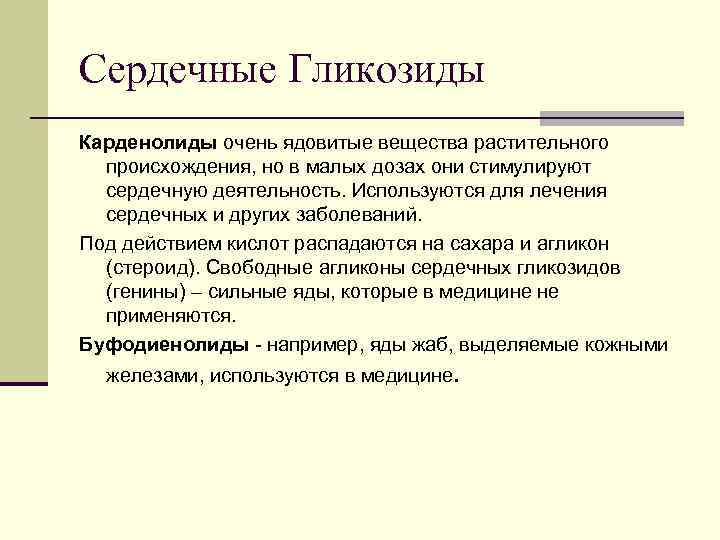 Сердечные Гликозиды

Карденолиды очень ядовитые вещества растительного происхождения, но в малых дозах они стимулируют сердечную деятельность. Используются для лечения сердечных и других заболеваний.

Под действием кислот распадаются на сахара и агликон (стероид). Свободные агликоны сердечных гликозидов (генины) – сильные яды, которые в медицине не применяются.

Буфодиенолиды - например, яды жаб, выделяемые кожными железами, используются в медицине.